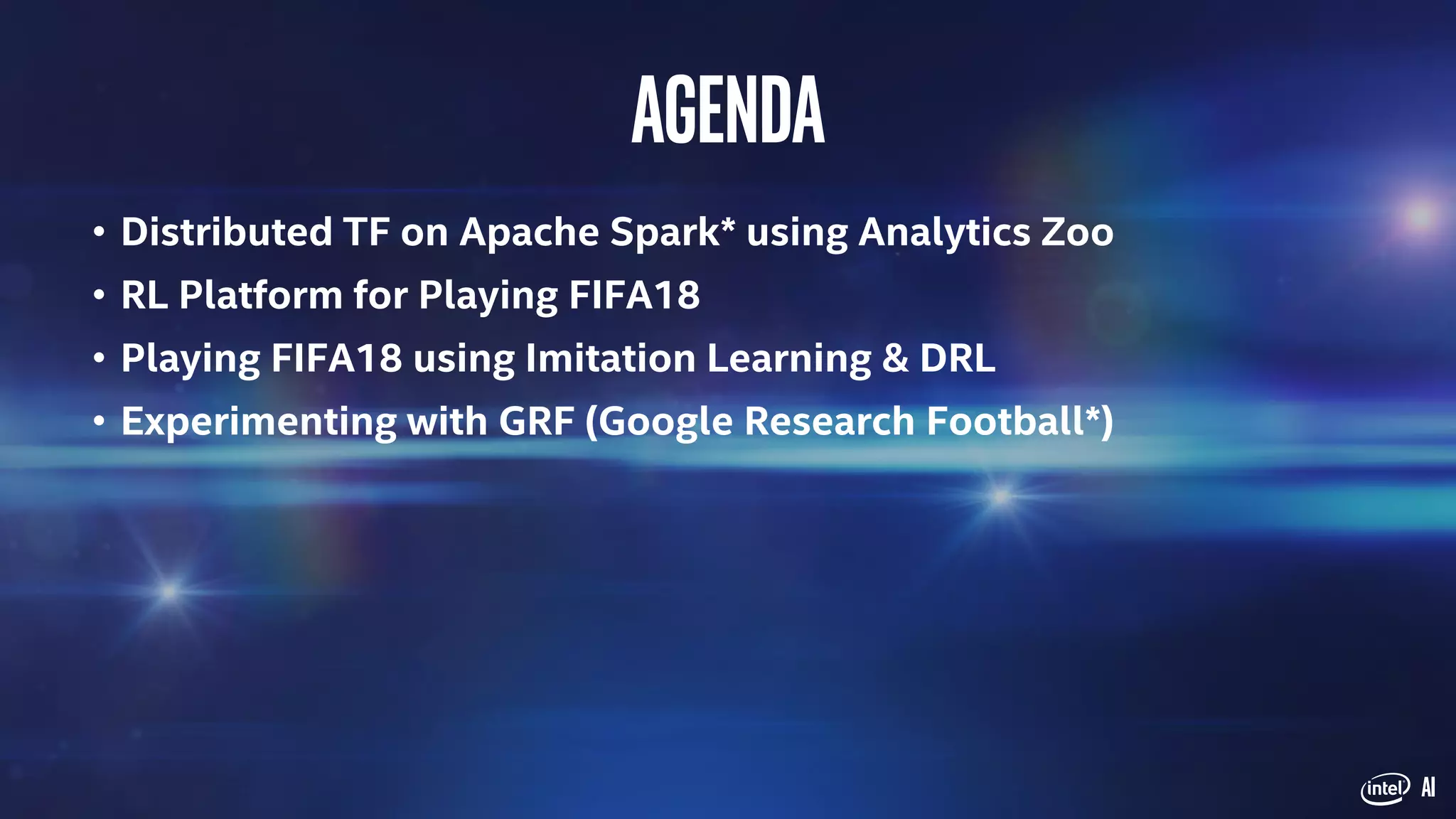 AGENDA

• Distributed TF on Apache Spark* using Analytics Zoo
• RL Platform for Playing FIFA18
• Playing FIFA18 using Imitation Learning & DRL
• Experimenting with GRF (Google Research Football*)

intel AI